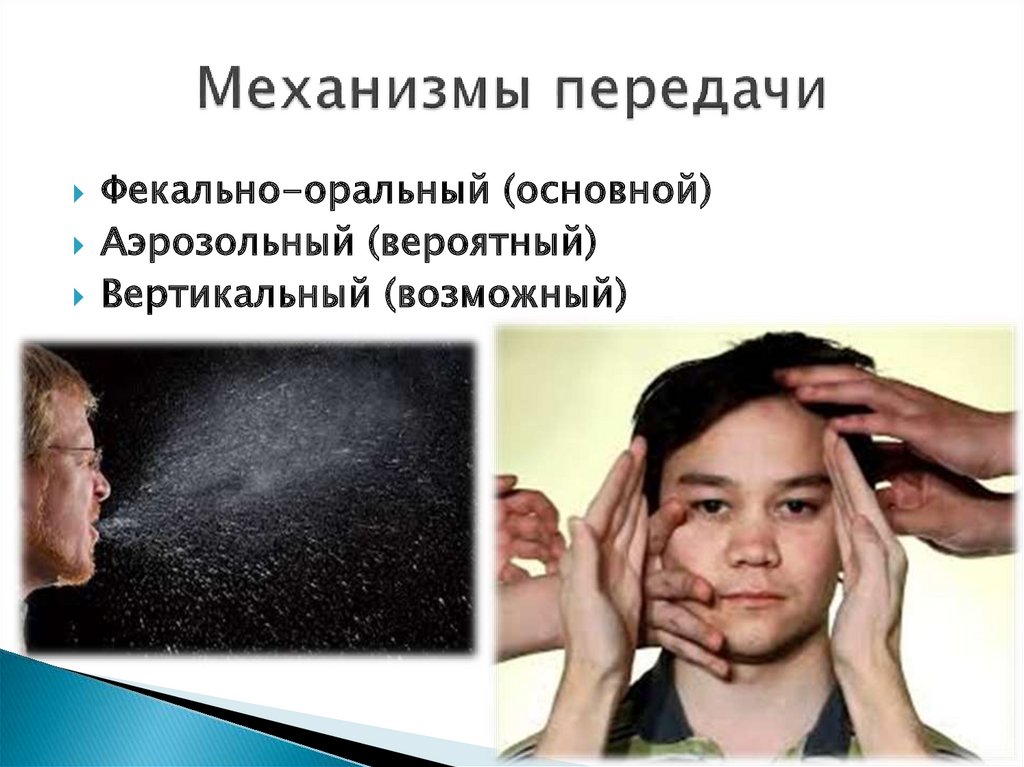 Механизмы передачи

Фекально-оральный (основной)
Аэрозольный (вероятный)
Вертикальный (возможный)